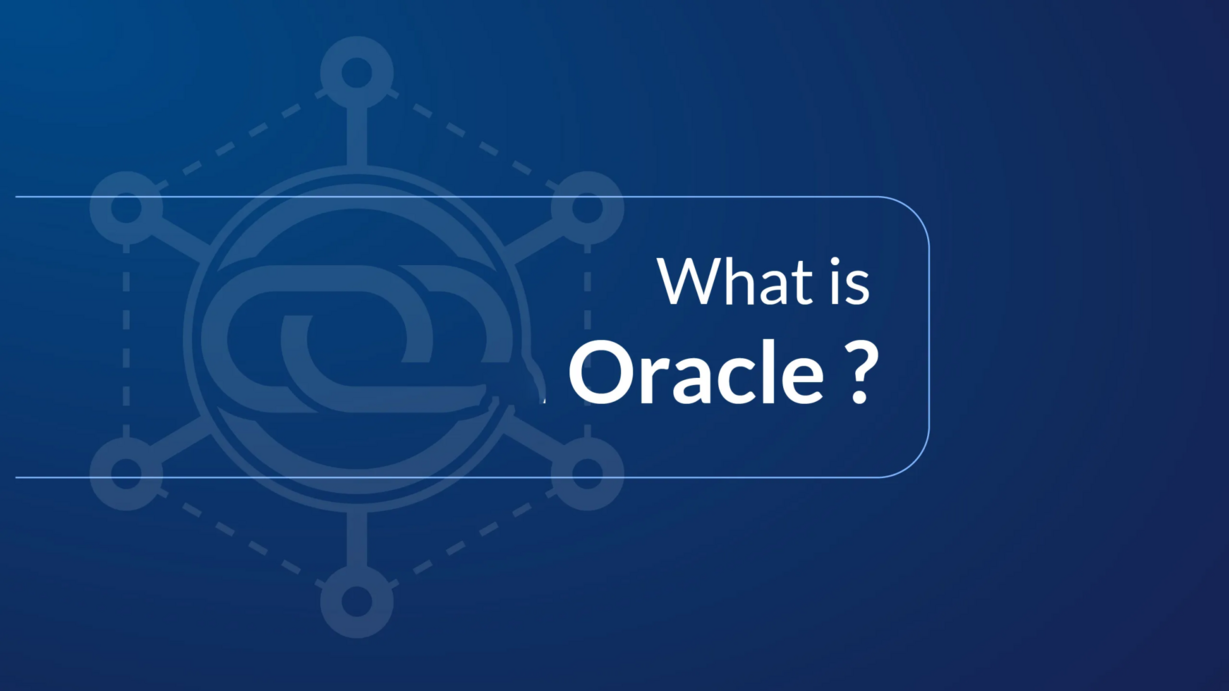 What is
Oracle ?